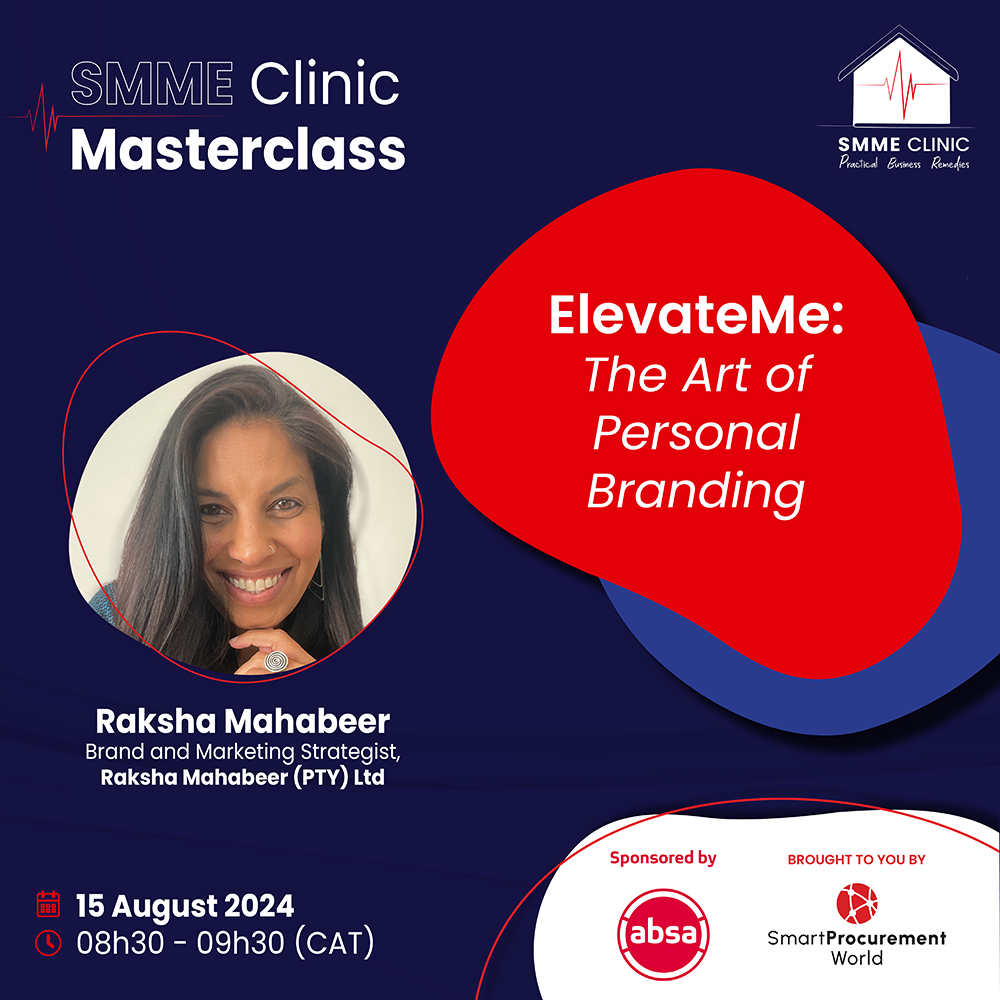 SMME Clinic
Masterclass

SMME CLINIC
Practical Business Remedies

ElevateMe:
The Art of Personal Branding

Raksha Mahabeer
Brand and Marketing Strategist,
Raksha Mahabeer (PTY) Ltd

15 August 2024
08h30 - 09h30 (CAT)

Sponsored by
absa

BROUGHT TO YOU BY
SmartProcurement World